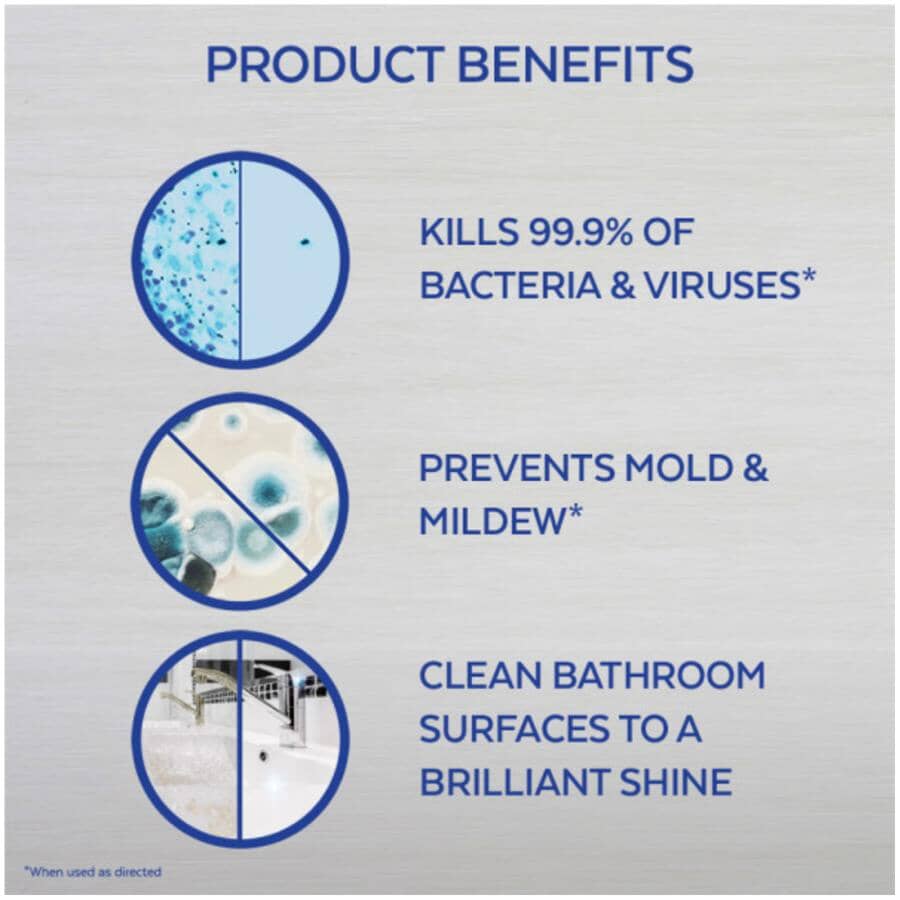 PRODUCT BENEFITS

KILLS 99.9% OF BACTERIA & VIRUSES*

PREVENTS MOLD & MILDEW*

CLEAN BATHROOM SURFACES TO A BRILLIANT SHINE

*When used as directed